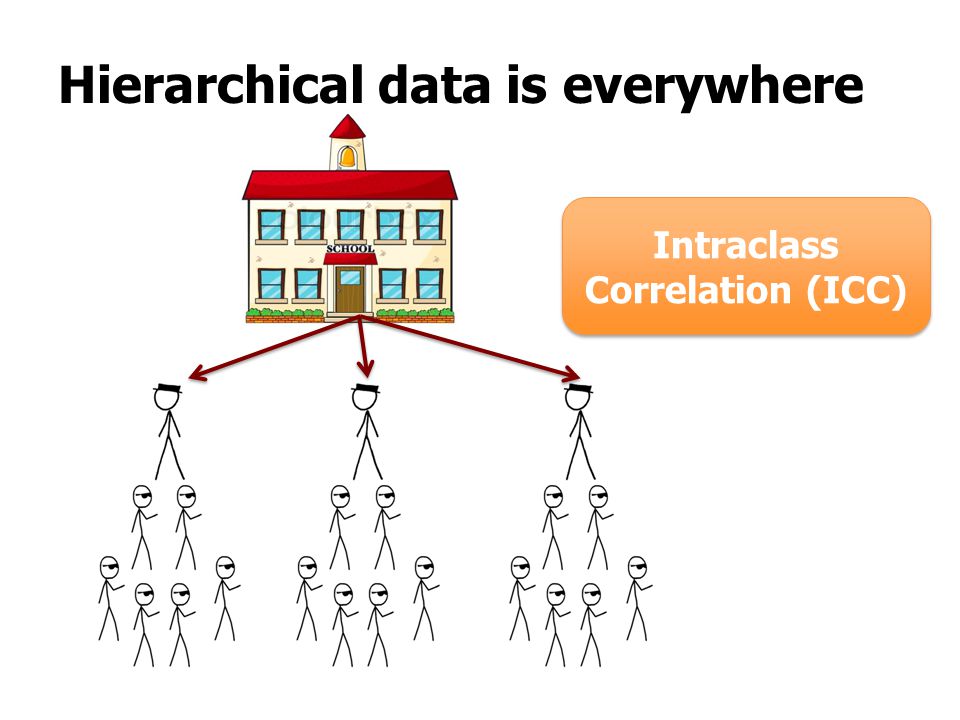 Hierarchical data is everywhere

SCHOOL

Intraclass Correlation (ICC)